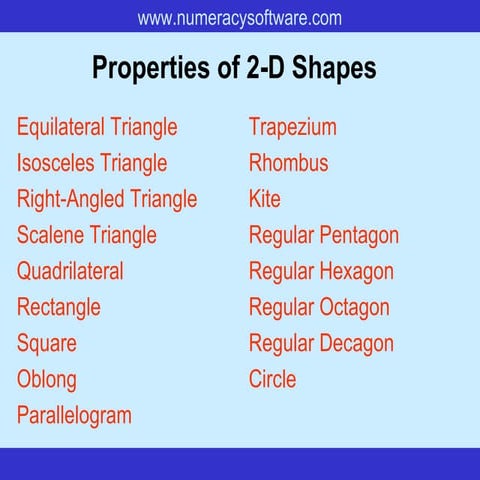 www.numeracysoftware.com

Properties of 2-D Shapes

Equilateral Triangle
Isosceles Triangle
Right-Angled Triangle
Scalene Triangle
Quadrilateral
Rectangle
Square
Oblong
Parallelogram

Trapezium
Rhombus
Kite
Regular Pentagon
Regular Hexagon
Regular Octagon
Regular Decagon
Circle